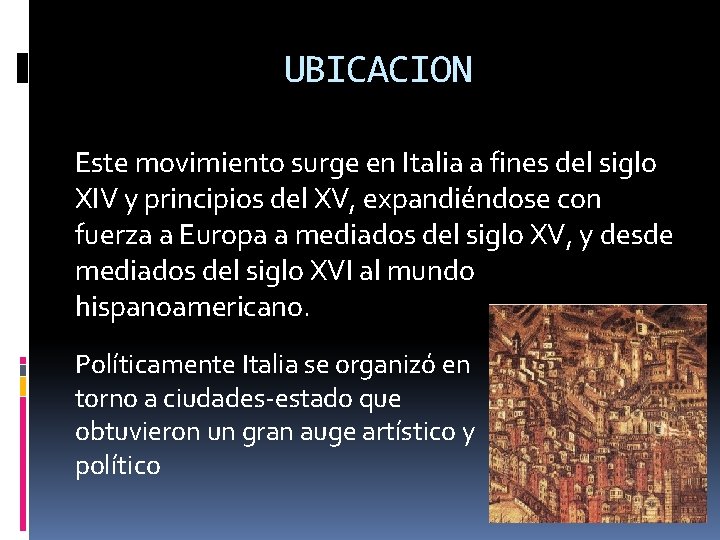 UBICACION

Este movimiento surge en Italia a fines del siglo XIV y principios del XV, expandiéndose con fuerza a Europa a mediados del siglo XV, y desde mediados del siglo XVI al mundo hispanoamericano.

Políticamente Italia se organizó en torno a ciudades-estado que obtuvieron un gran auge artístico y político